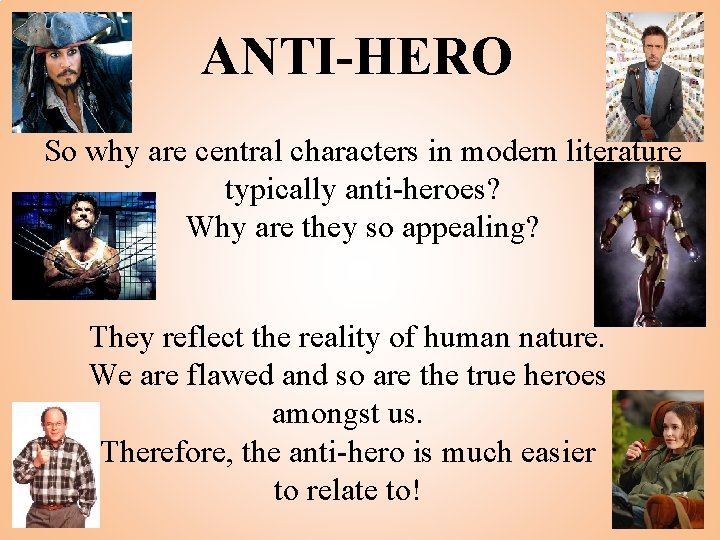 ANTI-HERO

So why are central characters in modern literature typically anti-heroes?
Why are they so appealing?

They reflect the reality of human nature.
We are flawed and so are the true heroes amongst us.
Therefore, the anti-hero is much easier to relate to!